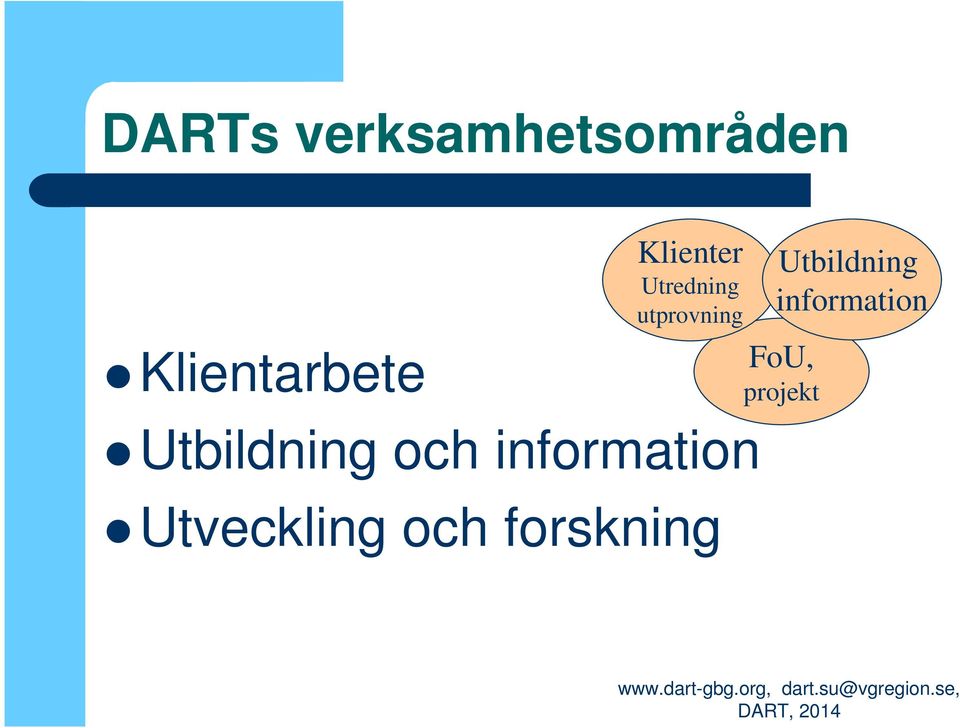 DARTs verksamhetsområden

Klienter
Utredning
utprovning

Utbildning
information

FoU,
projekt

- Klientarbete
- Utbildning och information
- Utveckling och forskning

www.dart-gbg.org, dart.su@vgregion.se,
DART, 2014